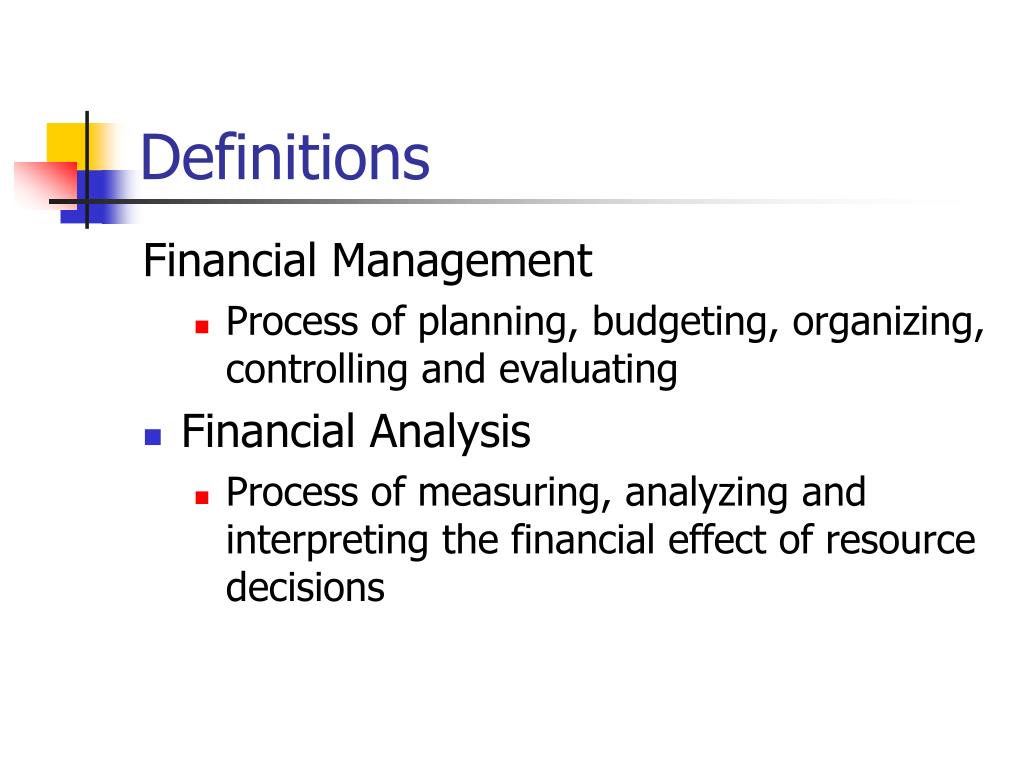 Definitions

Financial Management

- Process of planning, budgeting, organizing, controlling and evaluating

- Financial Analysis
  - Process of measuring, analyzing and interpreting the financial effect of resource decisions